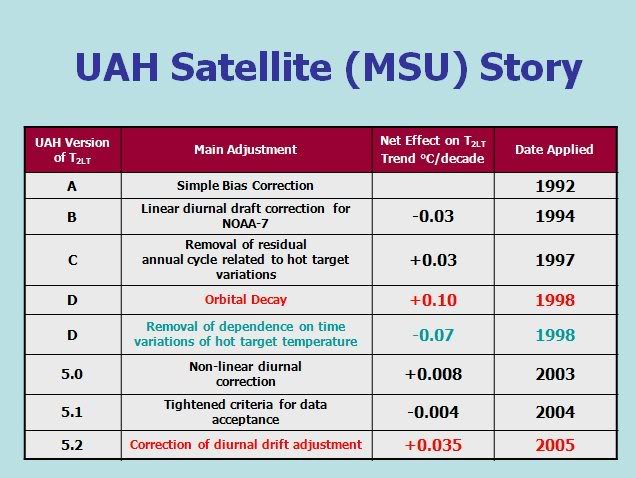 UAH Satellite (MSU) Story

| UAH Version of $T_{2LT}$ | Main Adjustment | Net Effect on $T_{2LT}$ Trend °C/decade | Date Applied |
|---|---|---|---|
| A | Simple Bias Correction | | 1992 |
| B | Linear diurnal draft correction for NOAA-7 | -0.03 | 1994 |
| C | Removal of residual annual cycle related to hot target variations | +0.03 | 1997 |
| D | Orbital Decay | +0.10 | 1998 |
| D | Removal of dependence on time variations of hot target temperature | -0.07 | 1998 |
| 5.0 | Non-linear diurnal correction | +0.008 | 2003 |
| 5.1 | Tightened criteria for data acceptance | -0.004 | 2004 |
| 5.2 | Correction of diurnal drift adjustment | +0.035 | 2005 |